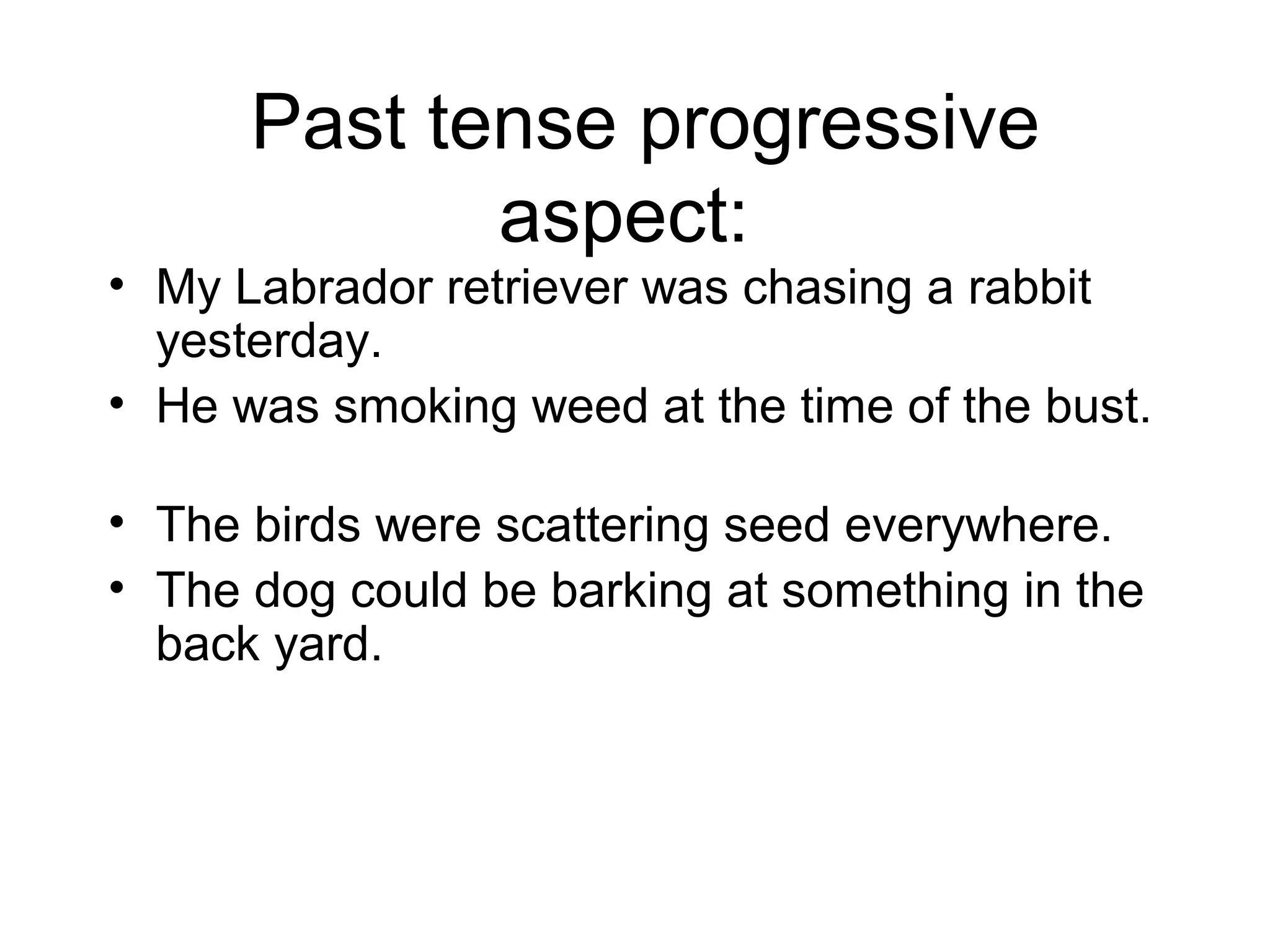 Past tense progressive aspect:

• My Labrador retriever was chasing a rabbit yesterday.
• He was smoking weed at the time of the bust.

• The birds were scattering seed everywhere.
• The dog could be barking at something in the back yard.